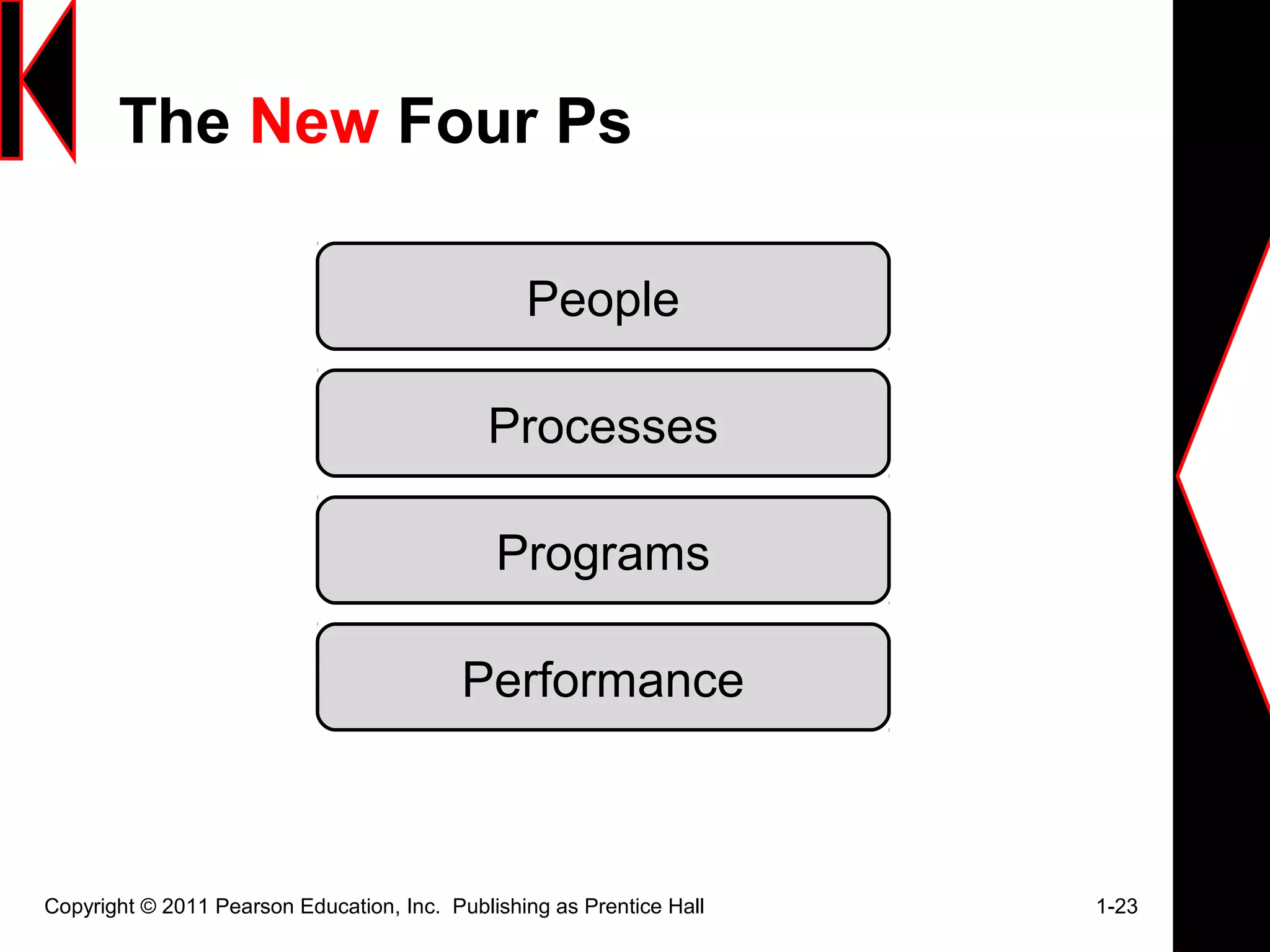 The New Four Ps

People

Processes

Programs

Performance

Copyright © 2011 Pearson Education, Inc. Publishing as Prentice Hall

1-23